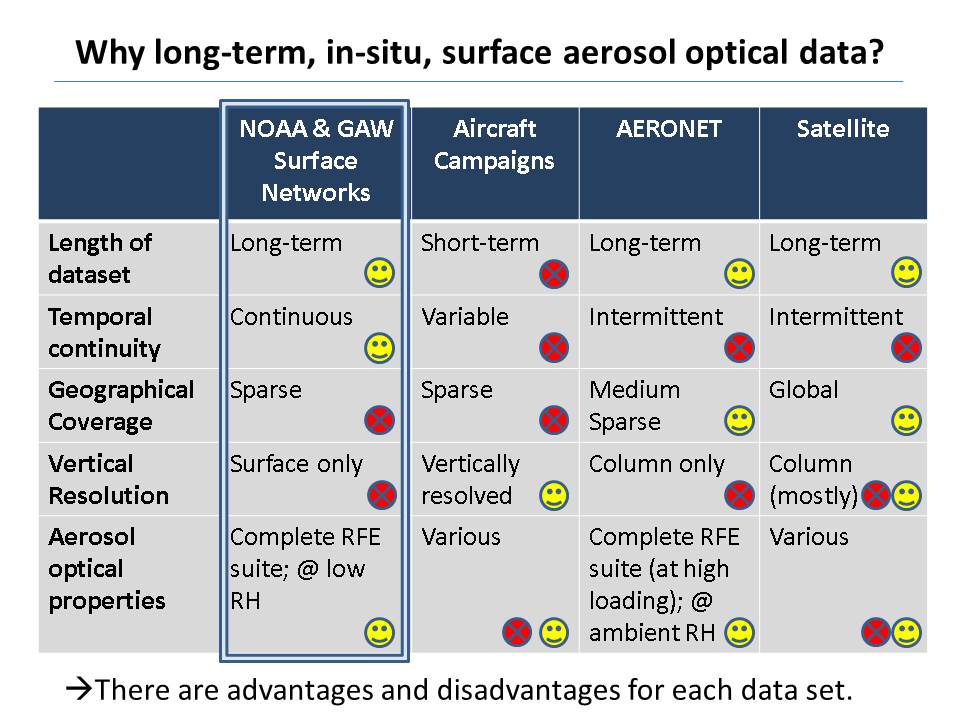 Why long-term, in-situ, surface aerosol optical data?

| | NOAA & GAW Surface Networks | Aircraft Campaigns | AERONET | Satellite |
|---|---|---|---|---|
| Length of dataset | Long-term | Short-term | Long-term | Long-term |
| Temporal continuity | Continuous | Variable | Intermittent | Intermittent |
| Geographical Coverage | Sparse | Sparse | Medium Sparse | Global |
| Vertical Resolution | Surface only | Vertically resolved | Column only | Column (mostly) |
| Aerosol optical properties | Complete RFE suite; @ low RH | Various | Complete RFE suite (at high loading); @ ambient RH | Various |

→There are advantages and disadvantages for each data set.